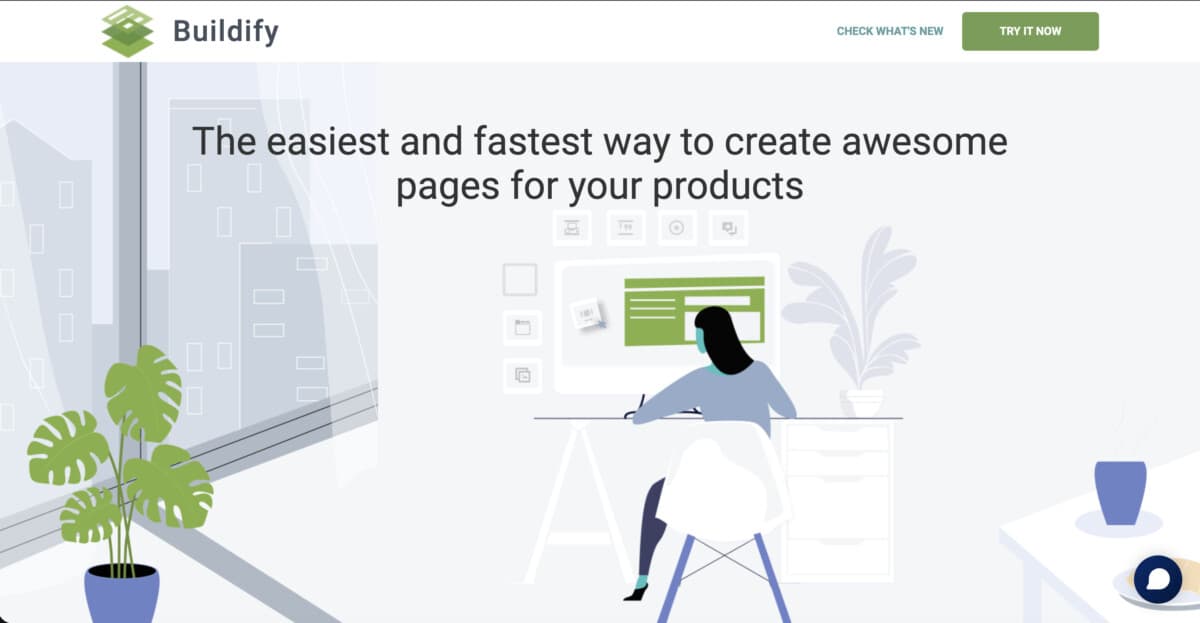 Buildify

CHECK WHAT'S NEW

TRY IT NOW

The easiest and fastest way to create awesome pages for your products